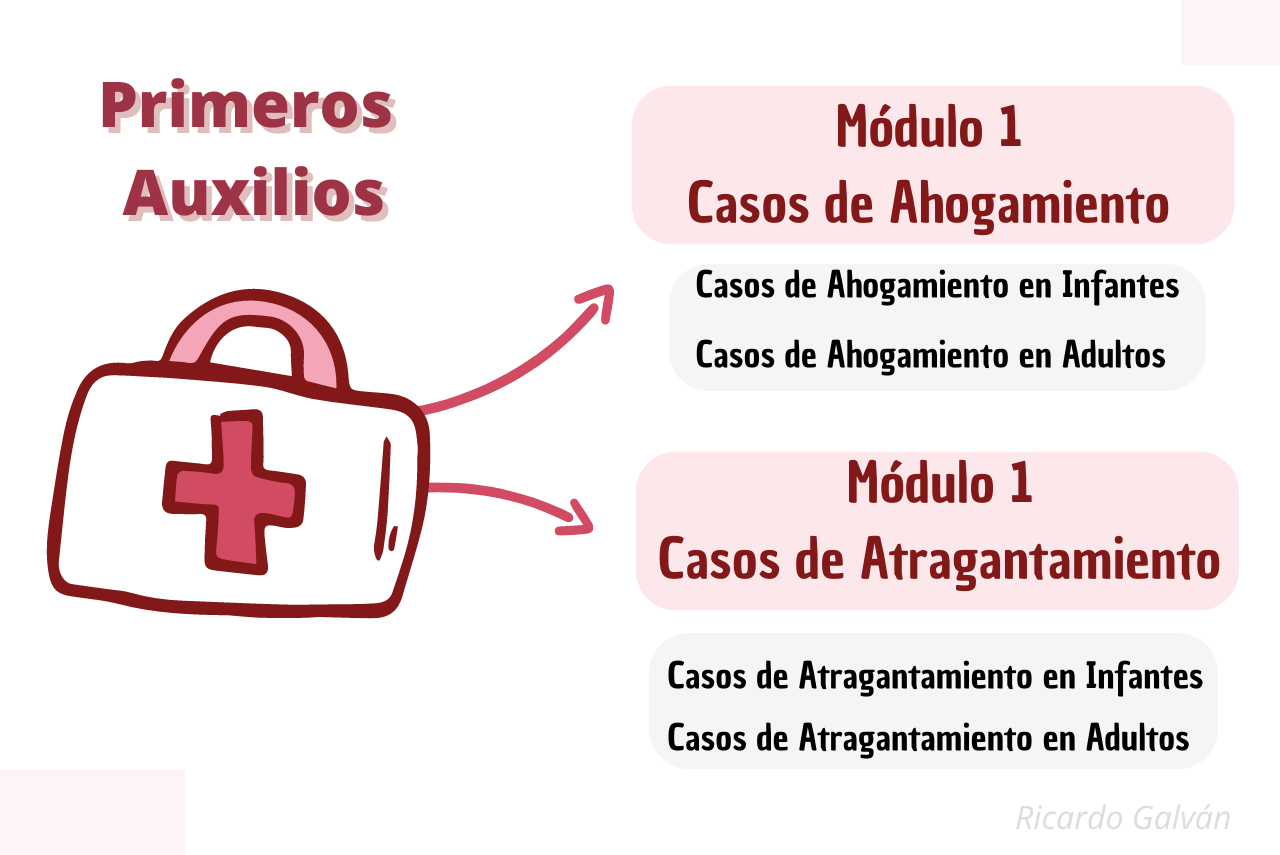 Primeros Auxilios

Módulo 1
Casos de Ahogamiento

Casos de Ahogamiento en Infantes
Casos de Ahogamiento en Adultos

Módulo 1
Casos de Atragantamiento

Casos de Atragantamiento en Infantes
Casos de Atragantamiento en Adultos

Ricardo Galván